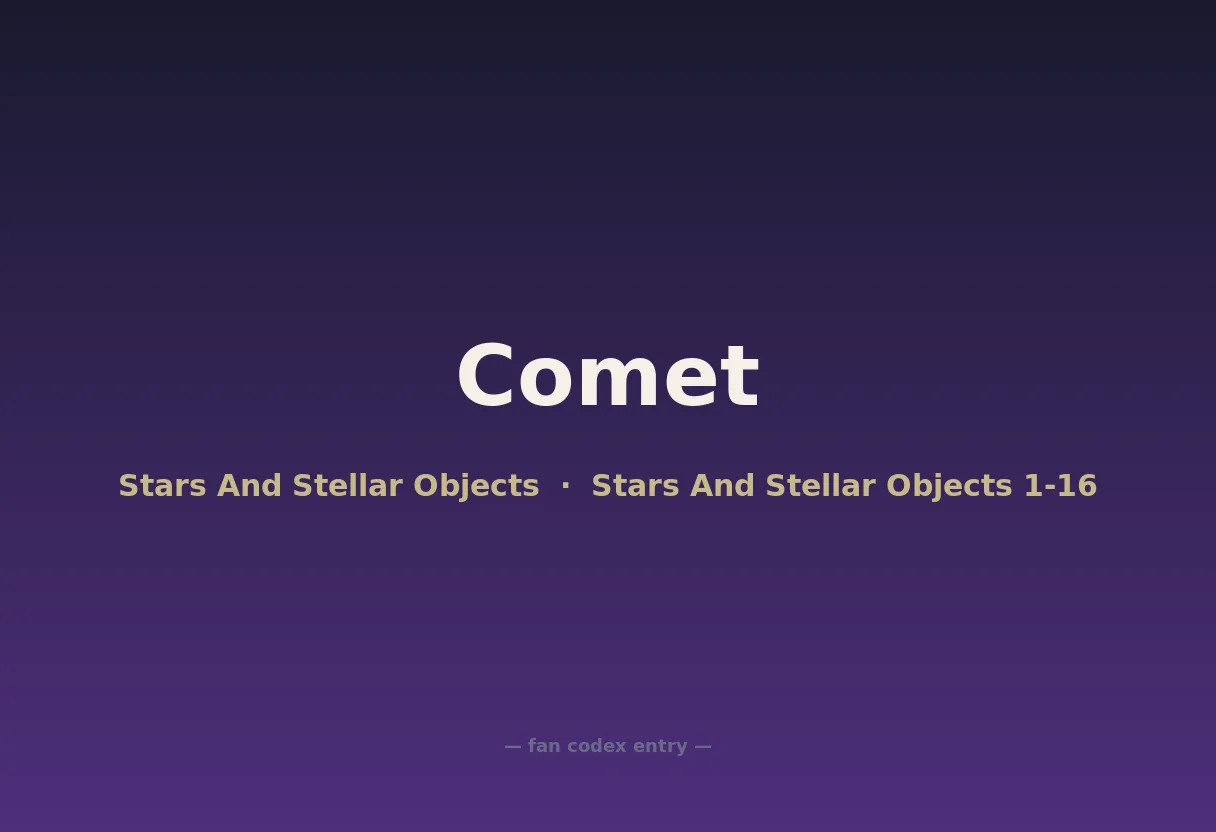 Comet

Stars And Stellar Objects · Stars And Stellar Objects 1-16

— fan codex entry —